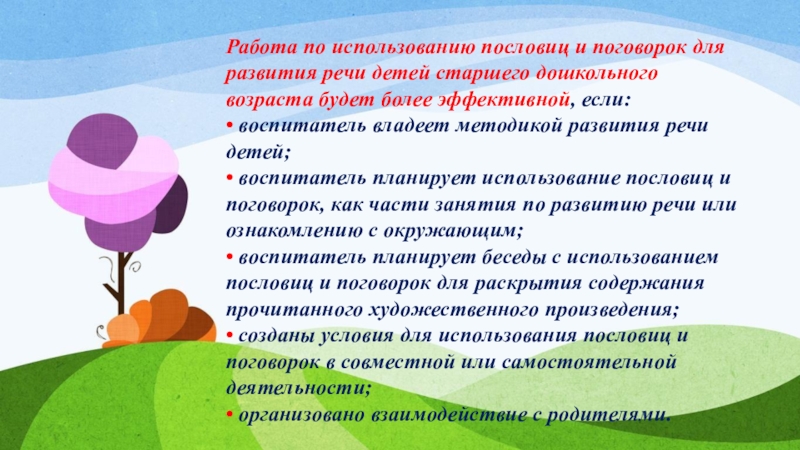 Работа по использованию пословиц и поговорок для развития речи детей старшего дошкольного возраста будет более эффективной, если:
• воспитатель владеет методикой развития речи детей;
• воспитатель планирует использование пословиц и поговорок, как части занятия по развитию речи или ознакомлению с окружающим;
• воспитатель планирует беседы с использованием пословиц и поговорок для раскрытия содержания прочитанного художественного произведения;
• созданы условия для использования пословиц и поговорок в совместной или самостоятельной деятельности;
• организовано взаимодействие с родителями.